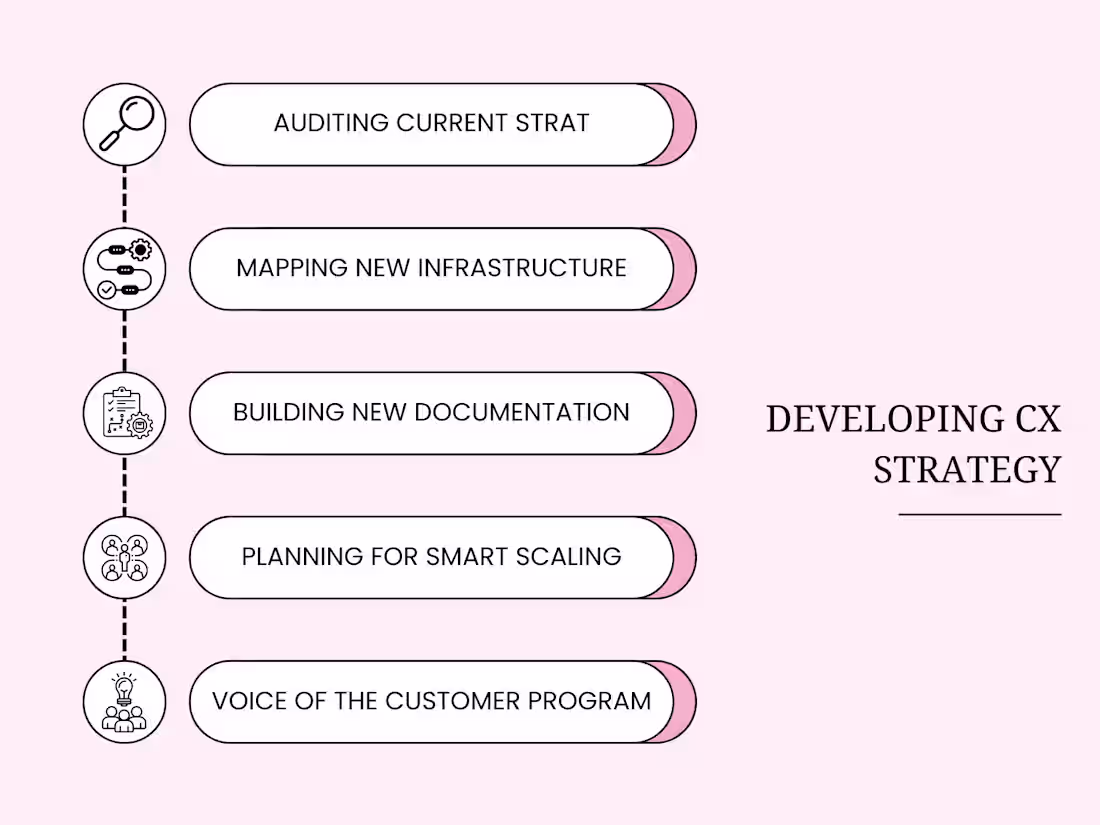 AUDITING CURRENT STRAT

MAPPING NEW INFRASTRUCTURE

BUILDING NEW DOCUMENTATION

PLANNING FOR SMART SCALING

VOICE OF THE CUSTOMER PROGRAM

DEVELOPING CX STRATEGY